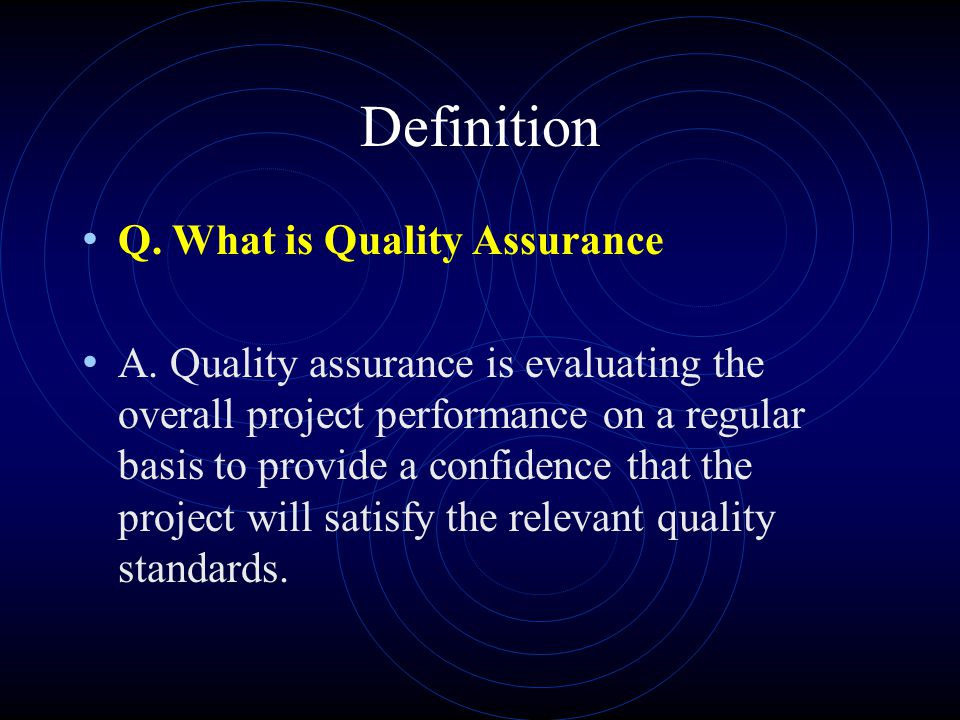 Definition

• Q. What is Quality Assurance

• A. Quality assurance is evaluating the overall project performance on a regular basis to provide a confidence that the project will satisfy the relevant quality standards.